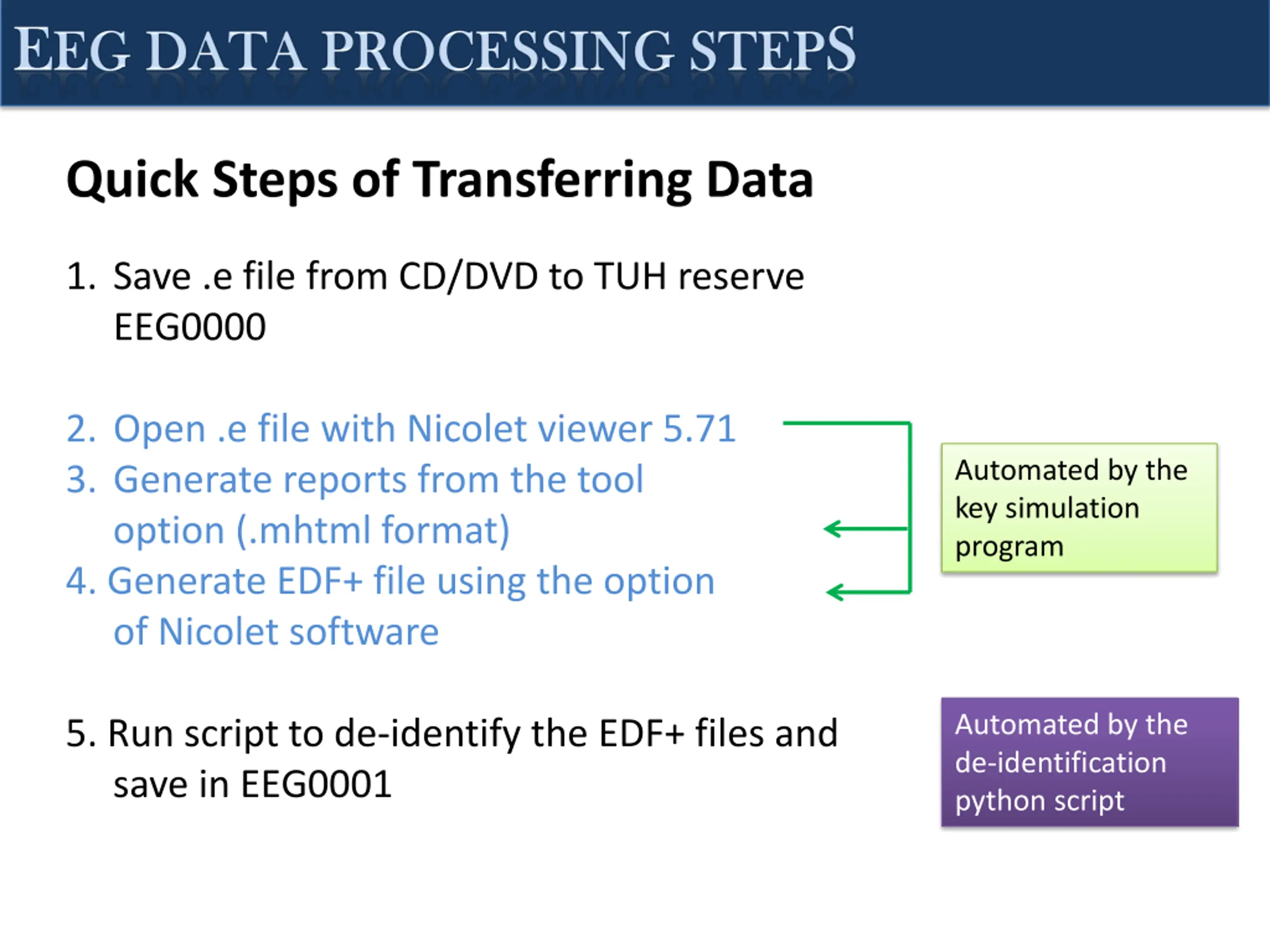 EEG DATA PROCESSING STEPS

Quick Steps of Transferring Data

1. Save .e file from CD/DVD to TUH reserve EEG0000

2. Open .e file with Nicolet viewer 5.71
3. Generate reports from the tool option (.mhtml format)
4. Generate EDF+ file using the option of Nicolet software

Automated by the key simulation program

5. Run script to de-identify the EDF+ files and save in EEG0001

Automated by the de-identification python script